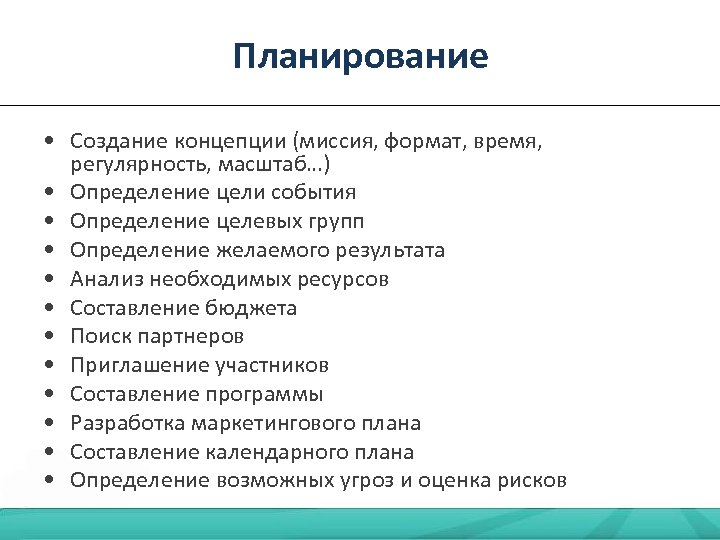 Планирование

• Создание концепции (миссия, формат, время, регулярность, масштаб...)
• Определение цели события
• Определение целевых групп
• Определение желаемого результата
• Анализ необходимых ресурсов
• Составление бюджета
• Поиск партнеров
• Приглашение участников
• Составление программы
• Разработка маркетингового плана
• Составление календарного плана
• Определение возможных угроз и оценка рисков